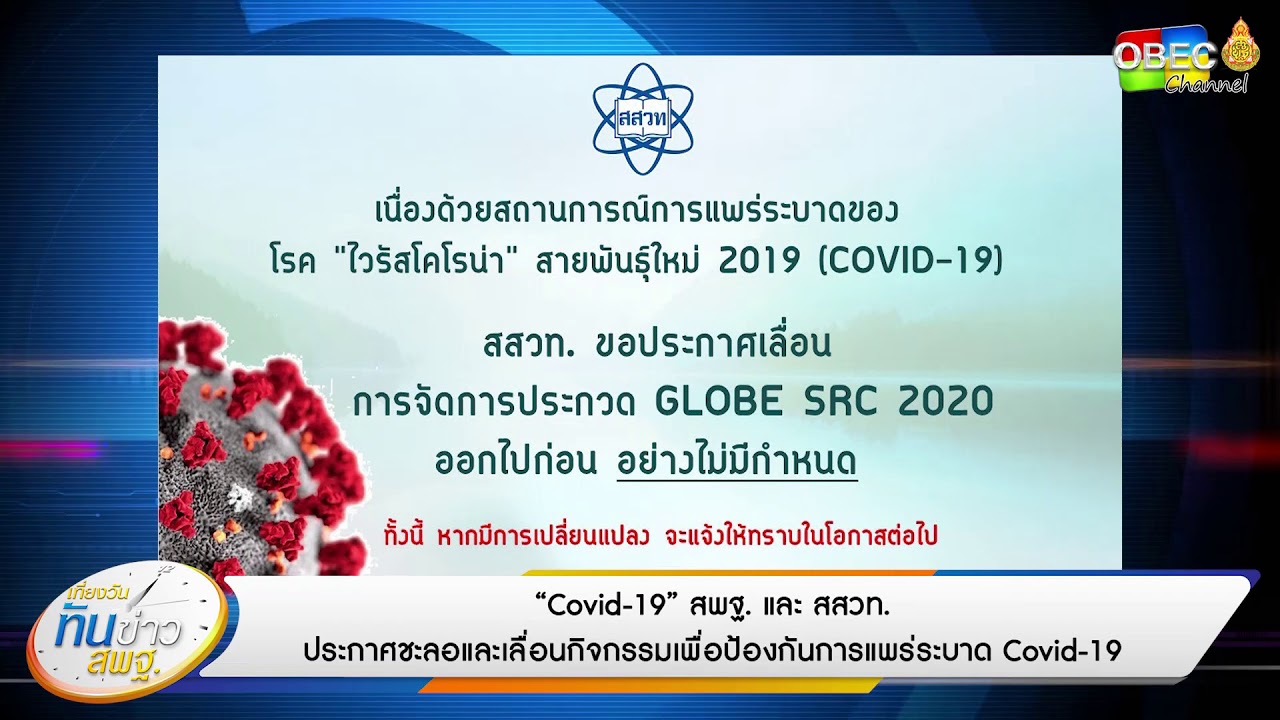 OBEC Channel

สสวท

เนื่องด้วยสถานการณ์การแพร่ระบาดของ โรค "ไวรัสโคโรน่า" สายพันธุ์ใหม่ 2019 (COVID-19)

สสวท. ขอประกาศเลื่อน การจัดการประกวด GLOBE SRC 2020 ออกไปก่อน อย่างไม่มีกำหนด

ทั้งนี้ หากมีการเปลี่ยนแปลง จะแจ้งให้ทราบในโอกาสต่อไป

เที่ยงวัน ทันข่าว สพฐ.

“Covid-19” สพฐ. และ สสวท.
ประกาศชะลอและเลื่อนกิจกรรมเพื่อป้องกันการแพร่ระบาด Covid-19